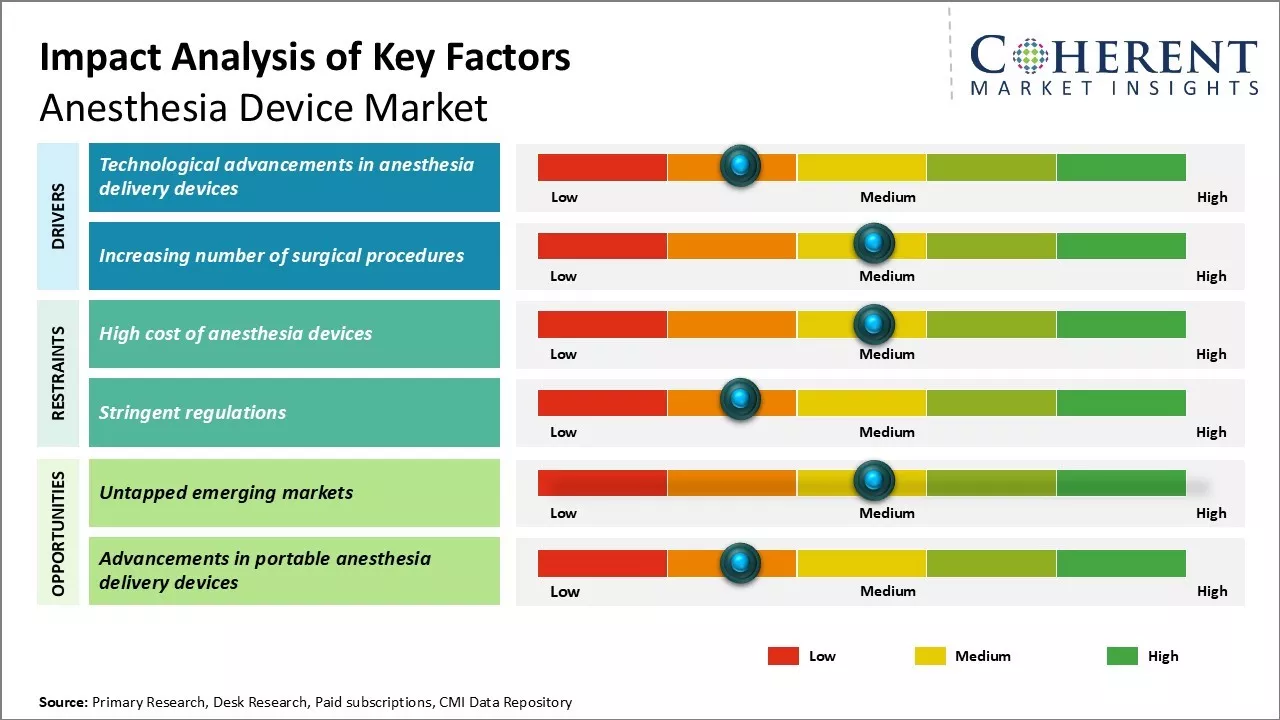 Impact Analysis of Key Factors
Anesthesia Device Market

COHERENT
MARKET INSIGHTS

DRIVERS

Technological advancements in anesthesia delivery devices
Low Medium High

Increasing number of surgical procedures
Low Medium High

RESTRAINTS

High cost of anesthesia devices
Low Medium High

Stringent regulations
Low Medium High

OPPORTUNITIES

Untapped emerging markets
Low Medium High

Advancements in portable anesthesia delivery devices
Low Medium High

Low Medium High

Source: Primary Research, Desk Research, Paid subscriptions, CMI Data Repository